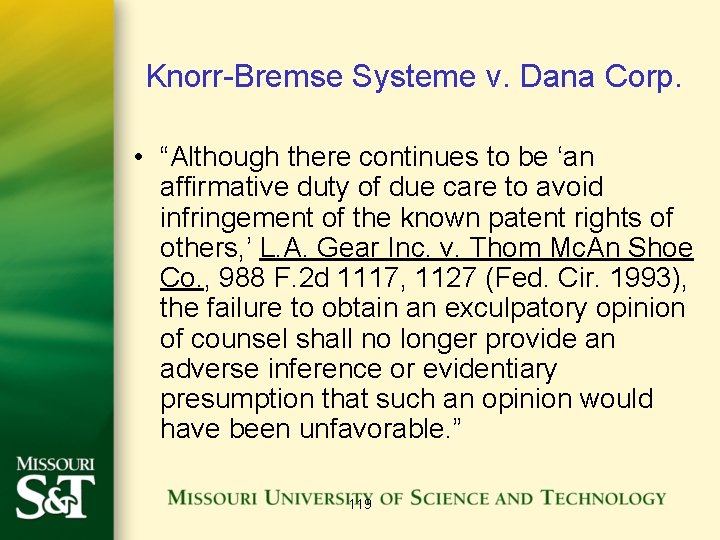 Knorr-Bremse Systeme v. Dana Corp.

• “Although there continues to be ‘an affirmative duty of due care to avoid infringement of the known patent rights of others,’ L.A. Gear Inc. v. Thom McAn Shoe Co., 988 F.2d 1117, 1127 (Fed. Cir. 1993), the failure to obtain an exculpatory opinion of counsel shall no longer provide an adverse inference or evidentiary presumption that such an opinion would have been unfavorable.”

MISSOURI S&T

MISSOURI UNIVERSITY OF SCIENCE AND TECHNOLOGY

119